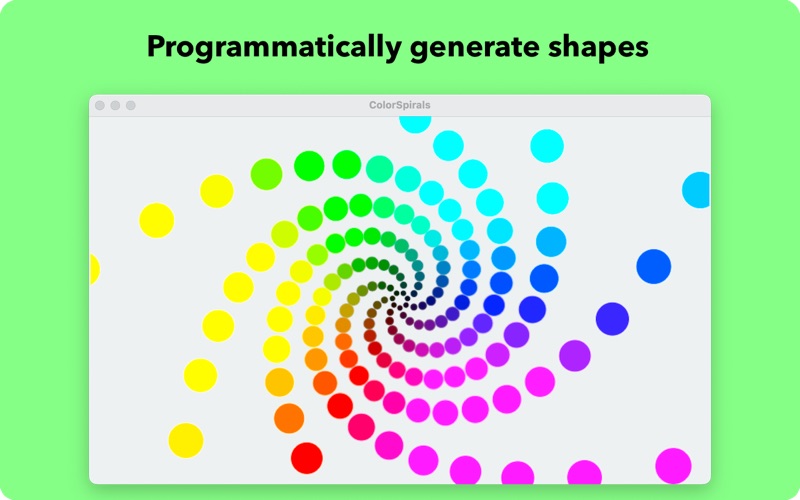 Programmatically generate shapes

ColorSpirals